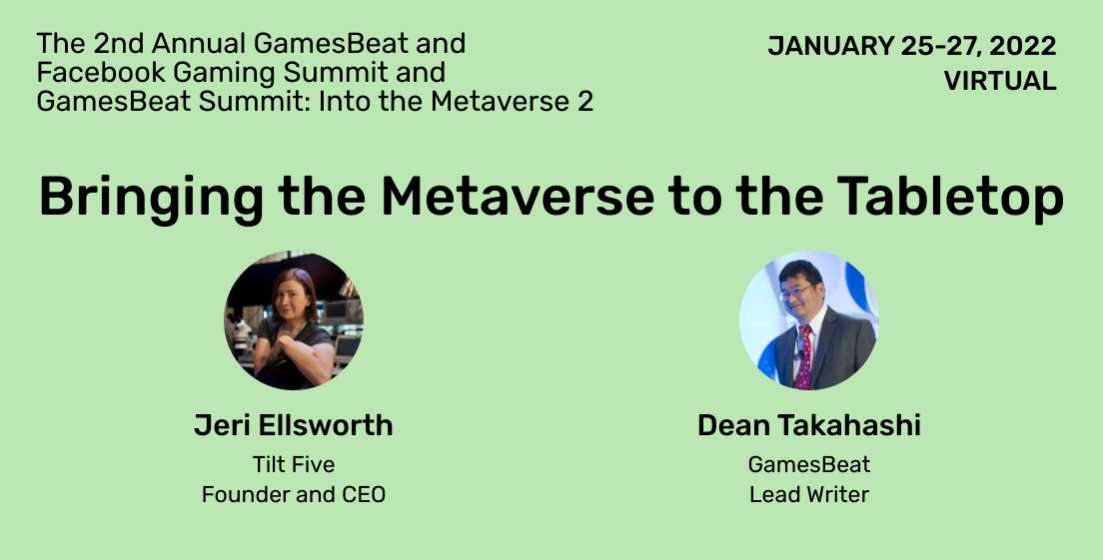 The 2nd Annual GamesBeat and Facebook Gaming Summit and GamesBeat Summit: Into the Metaverse 2

JANUARY 25-27, 2022
VIRTUAL

Bringing the Metaverse to the Tabletop

Jeri Ellsworth
Tilt Five
Founder and CEO

Dean Takahashi
GamesBeat
Lead Writer